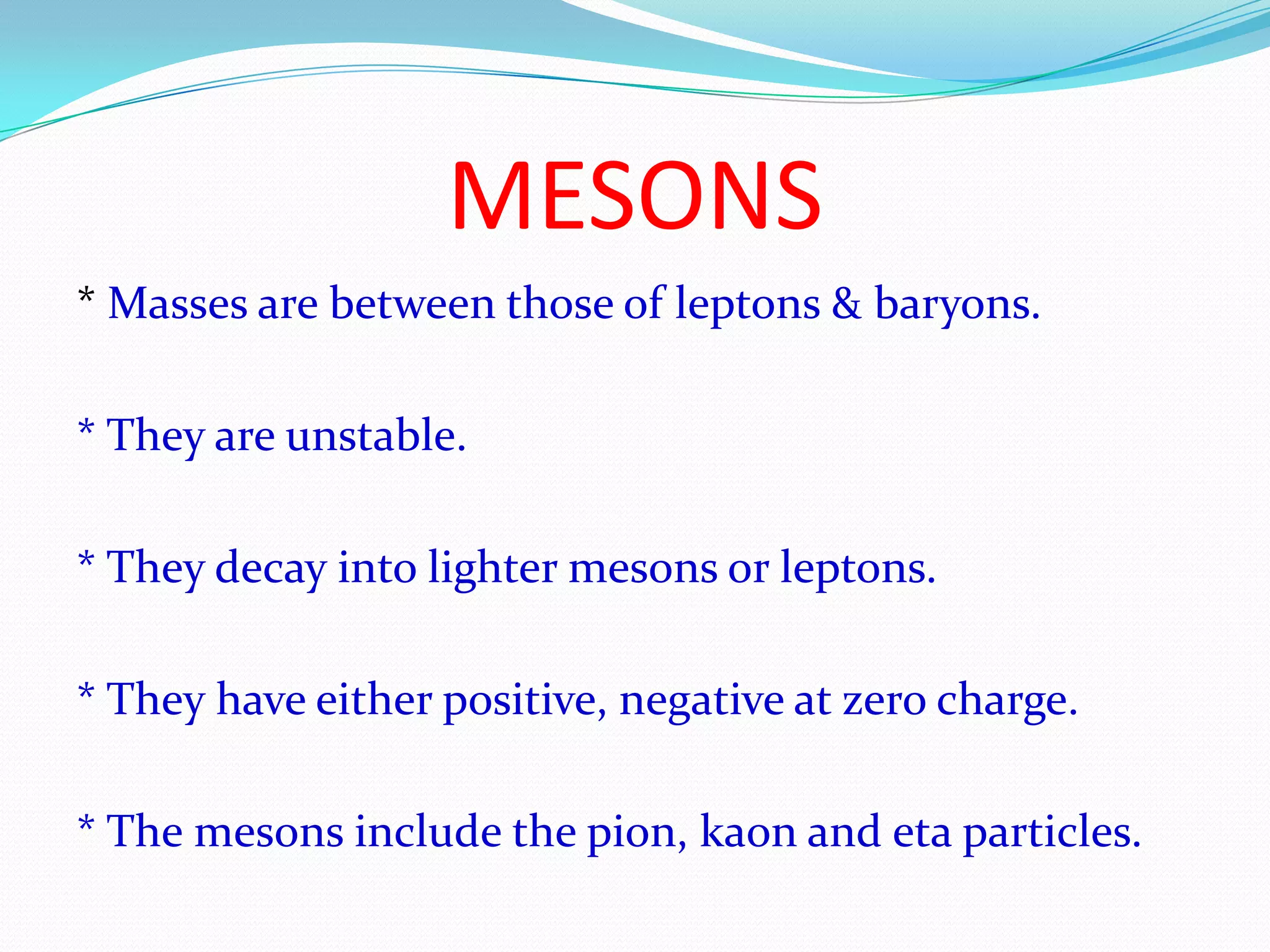 MESONS

* Masses are between those of leptons & baryons.

* They are unstable.

* They decay into lighter mesons or leptons.

* They have either positive, negative at zero charge.

* The mesons include the pion, kaon and eta particles.